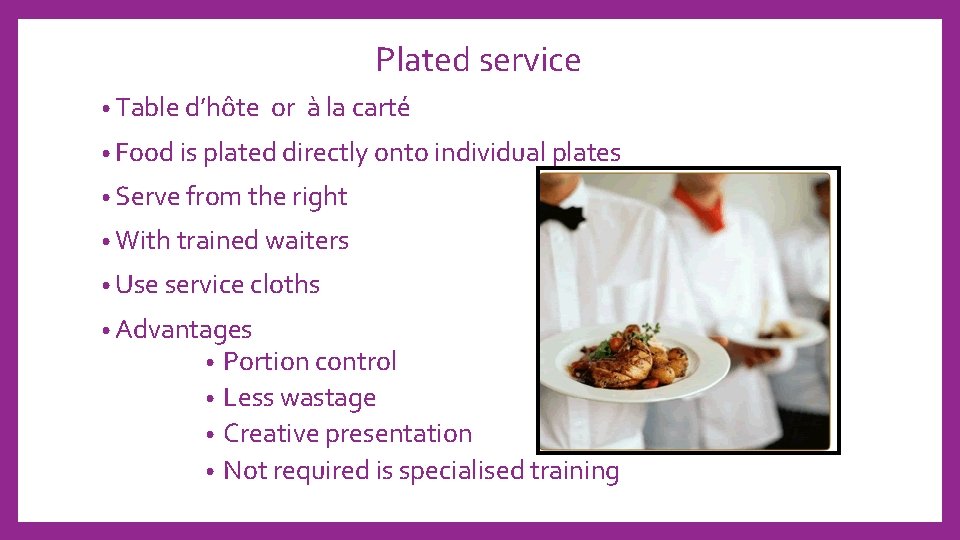 Plated service

• Table d'hôte or à la carté
• Food is plated directly onto individual plates
• Serve from the right
• With trained waiters
• Use service cloths
• Advantages
  • Portion control
  • Less wastage
  • Creative presentation
  • Not required is specialised training